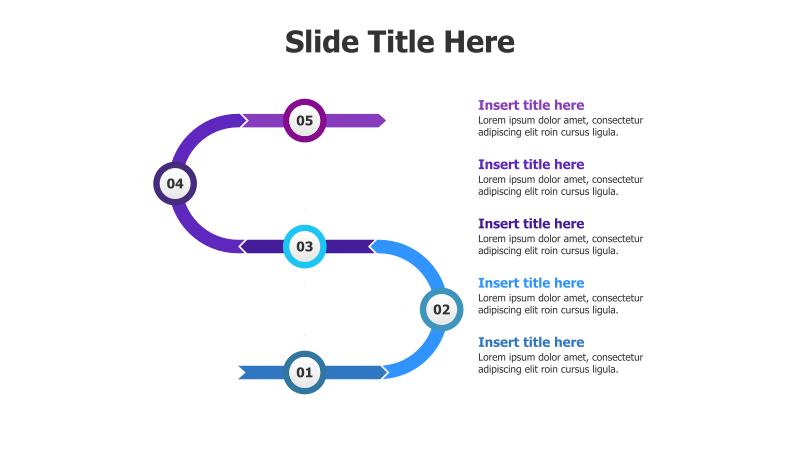 Slide Title Here

05

04

03

02

01

Insert title here
Lorem ipsum dolor amet, consectetur adipiscing elit roin cursus ligula.

Insert title here
Lorem ipsum dolor amet, consectetur adipiscing elit roin cursus ligula.

Insert title here
Lorem ipsum dolor amet, consectetur adipiscing elit roin cursus ligula.

Insert title here
Lorem ipsum dolor amet, consectetur adipiscing elit roin cursus ligula.

Insert title here
Lorem ipsum dolor amet, consectetur adipiscing elit roin cursus ligula.